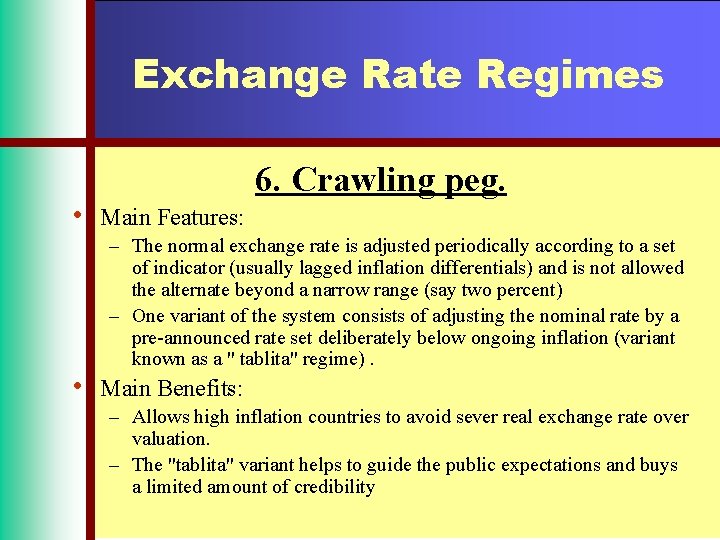 Exchange Rate Regimes

6. Crawling peg.

• Main Features:
– The normal exchange rate is adjusted periodically according to a set of indicator (usually lagged inflation differentials) and is not allowed the alternate beyond a narrow range (say two percent)
– One variant of the system consists of adjusting the nominal rate by a pre-announced rate set deliberately below ongoing inflation (variant known as a " tablita" regime) .

• Main Benefits:
– Allows high inflation countries to avoid sever real exchange rate over valuation.
– The "tablita" variant helps to guide the public expectations and buys a limited amount of credibility